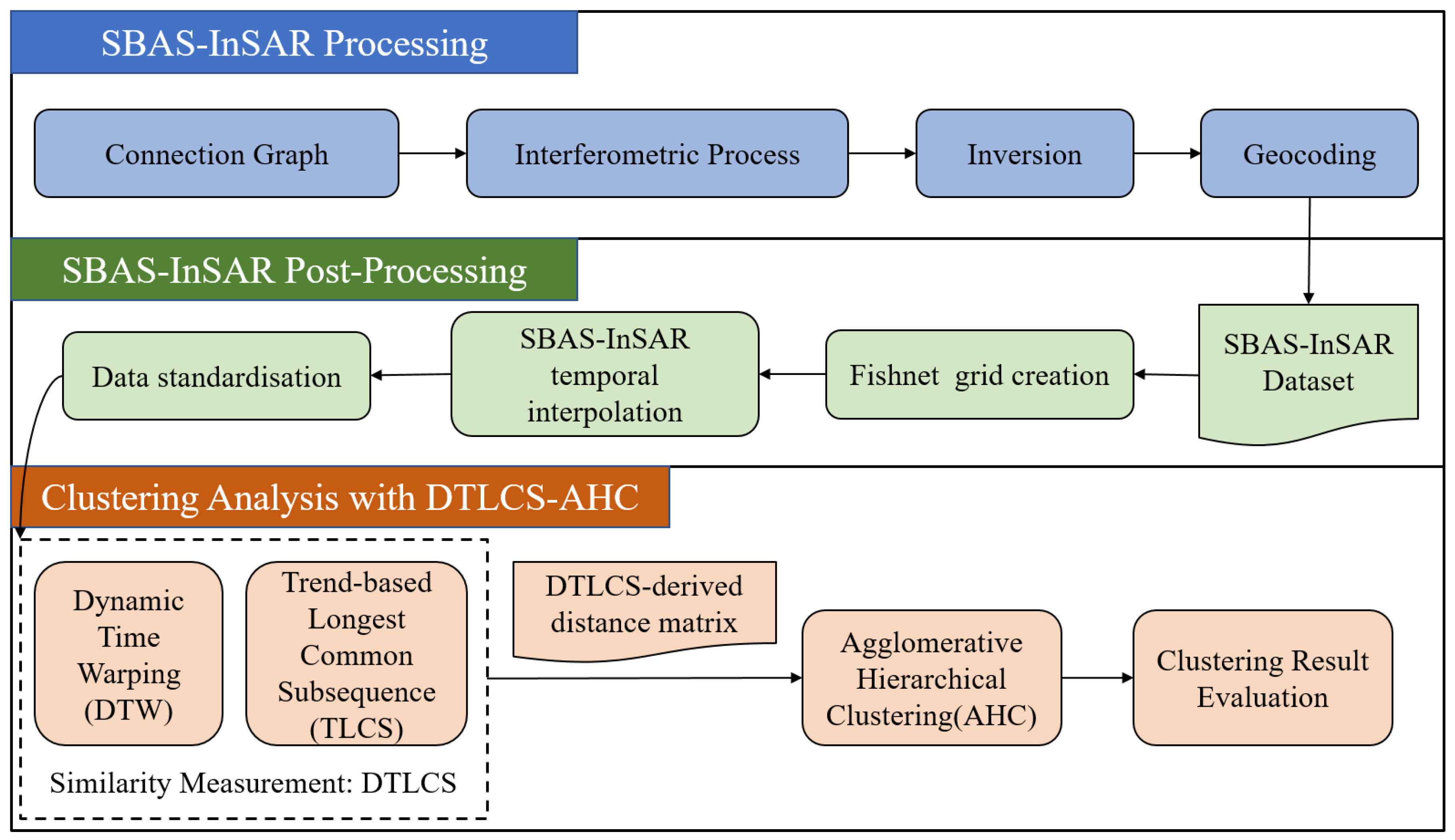 SBAS-InSAR Processing

Connection Graph

Interferometric Process

Inversion

Geocoding

SBAS-InSAR Post-Processing

SBAS-InSAR Dataset

Fishnet grid creation

SBAS-InSAR temporal interpolation

Data standardisation

Clustering Analysis with DTLCS-AHC

Dynamic Time Warping (DTW)

Trend-based Longest Common Subsequence (TLCS)

Similarity Measurement: DTLCS

DTLCS-derived distance matrix

Agglomerative Hierarchical Clustering(AHC)

Clustering Result Evaluation